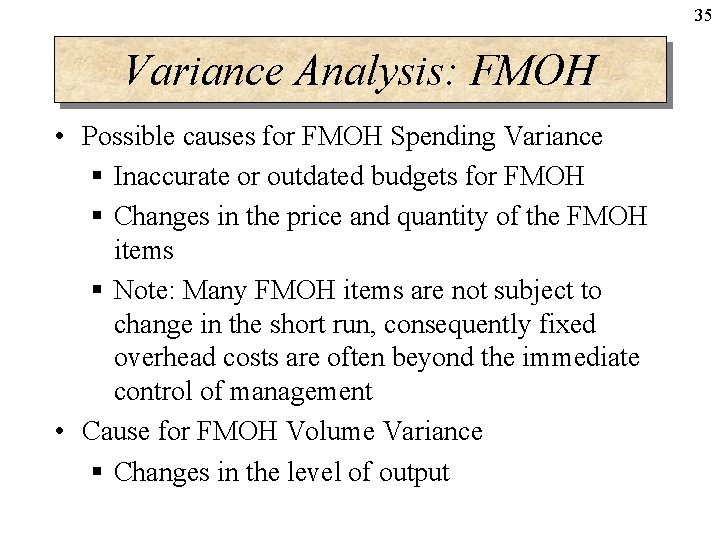 35

Variance Analysis: FMOH

• Possible causes for FMOH Spending Variance
▪ Inaccurate or outdated budgets for FMOH
▪ Changes in the price and quantity of the FMOH items
▪ Note: Many FMOH items are not subject to change in the short run, consequently fixed overhead costs are often beyond the immediate control of management
• Cause for FMOH Volume Variance
▪ Changes in the level of output